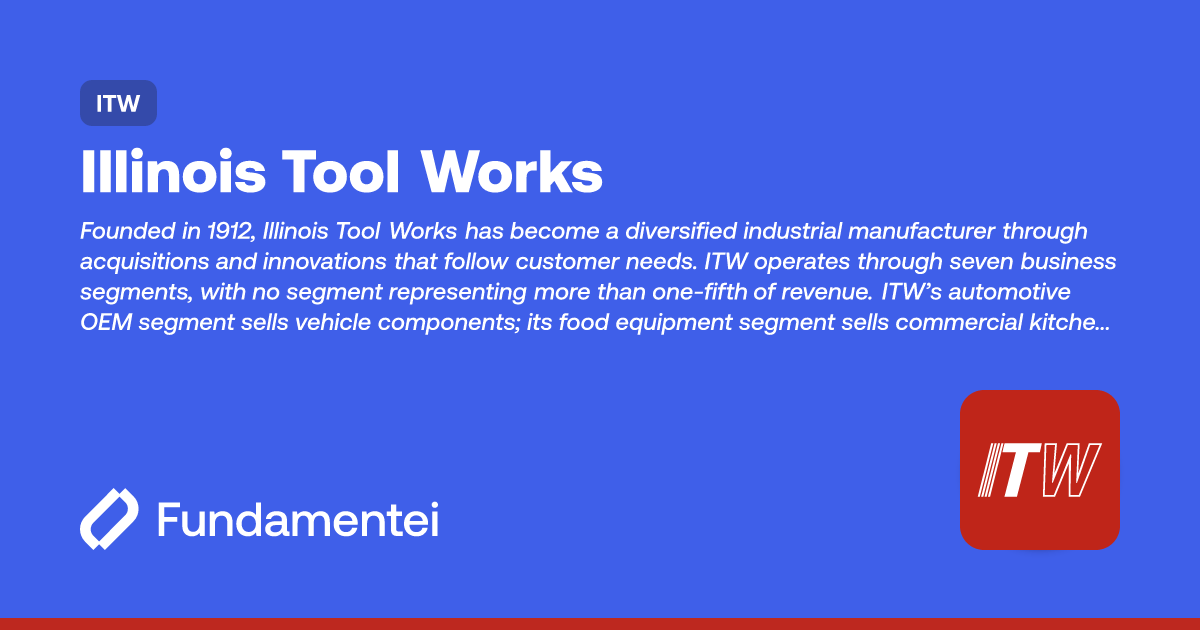 ITW

Illinois Tool Works

Founded in 1912, Illinois Tool Works has become a diversified industrial manufacturer through acquisitions and innovations that follow customer needs. ITW operates through seven business segments, with no segment representing more than one-fifth of revenue. ITW's automotive OEM segment sells vehicle components; its food equipment segment sells commercial kitche...

Fundamentei

ITW